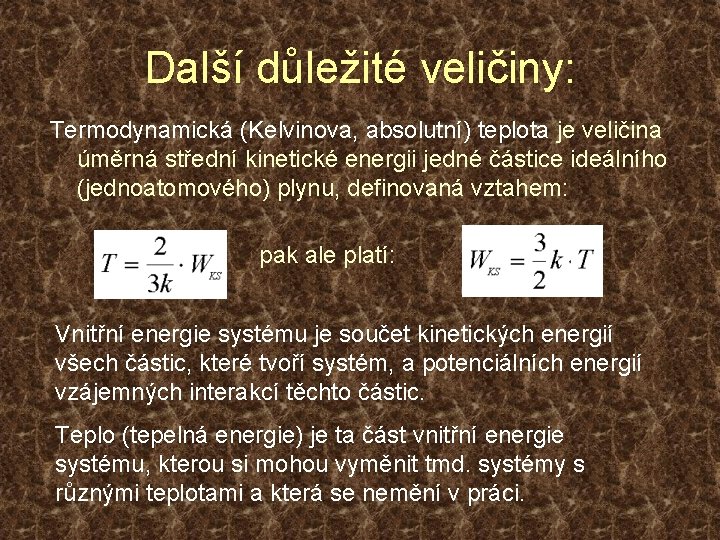 Další důležité veličiny:

Termodynamická (Kelvinova, absolutní) teplota je veličina úměrná střední kinetické energii jedné částice ideálního (jednoatomového) plynu, definovaná vztahem:

$T = \frac{2}{3k} \cdot W_{KS}$ pak ale platí: $W_{KS} = \frac{3}{2} k \cdot T$

Vnitřní energie systému je součet kinetických energií všech částic, které tvoří systém, a potenciálních energií vzájemných interakcí těchto částic.

Teplo (tepelná energie) je ta část vnitřní energie systému, kterou si mohou vyměnit tmd. systémy s různými teplotami a která se nemění v práci.